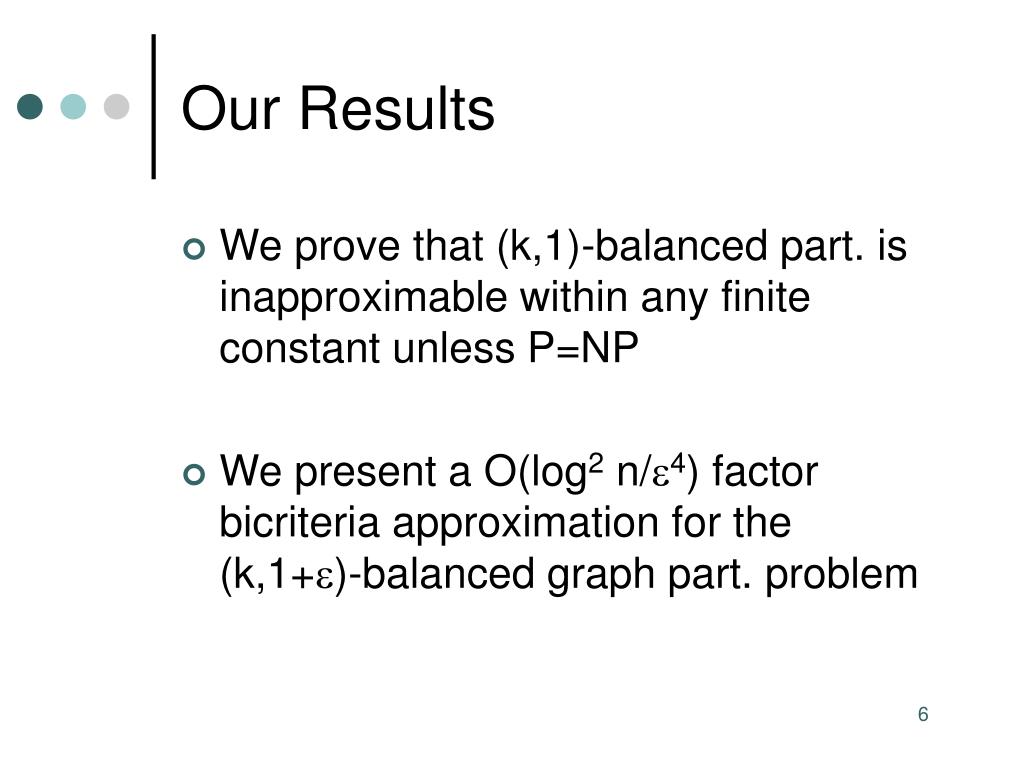 Our Results

We prove that (k,1)-balanced part. is inapproximable within any finite constant unless P=NP

We present a $O(\log^2 n/\varepsilon^4)$ factor bicriteria approximation for the $(k,1+\varepsilon)$-balanced graph part. problem

6